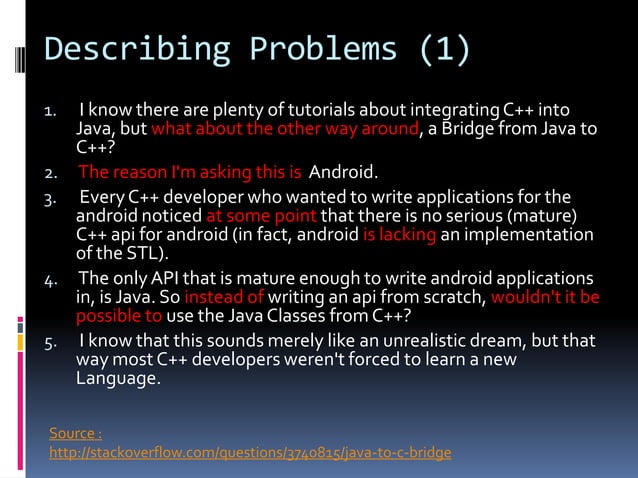 Describing Problems (1)

1. I know there are plenty of tutorials about integrating C++ into Java, but what about the other way around, a Bridge from Java to C++?
2. The reason I'm asking this is Android.
3. Every C++ developer who wanted to write applications for the android noticed at some point that there is no serious (mature) C++ api for android (in fact, android is lacking an implementation of the STL).
4. The only API that is mature enough to write android applications in, is Java. So instead of writing an api from scratch, wouldn't it be possible to use the Java Classes from C++?
5. I know that this sounds merely like an unrealistic dream, but that way most C++ developers weren't forced to learn a new Language.

Source :
http://stackoverflow.com/questions/3740815/java-to-c-bridge